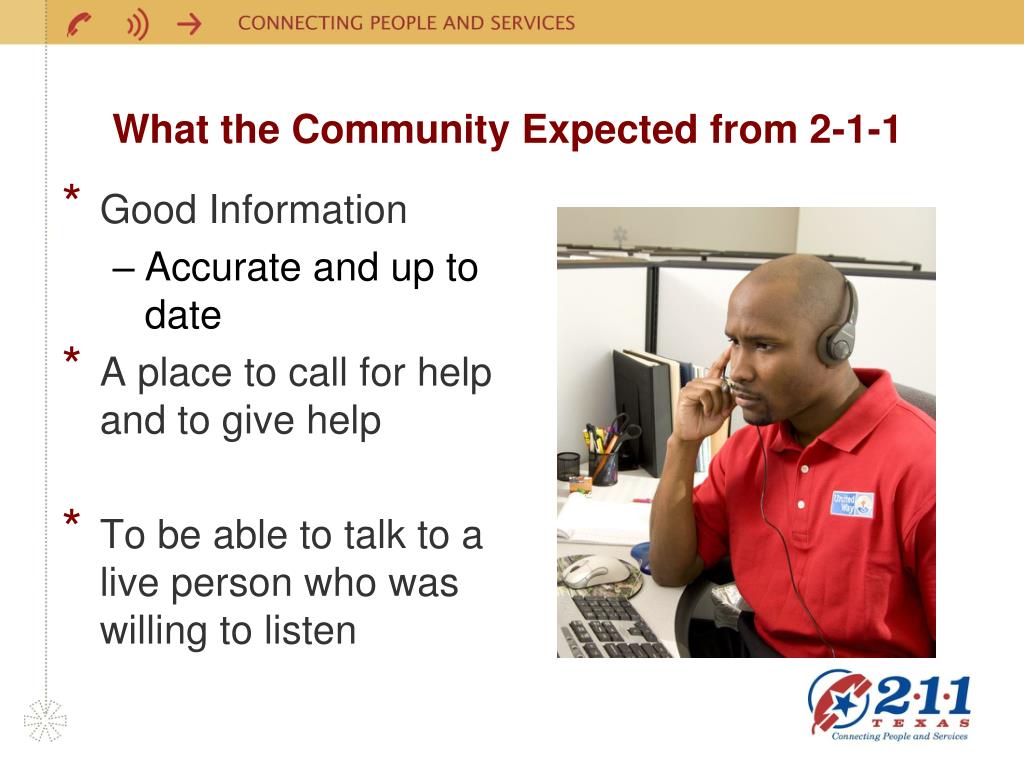 CONNECTING PEOPLE AND SERVICES

What the Community Expected from 2-1-1

* Good Information
– Accurate and up to date
* A place to call for help and to give help

* To be able to talk to a live person who was willing to listen

United Way

2·1·1 TEXAS
Connecting People and Services